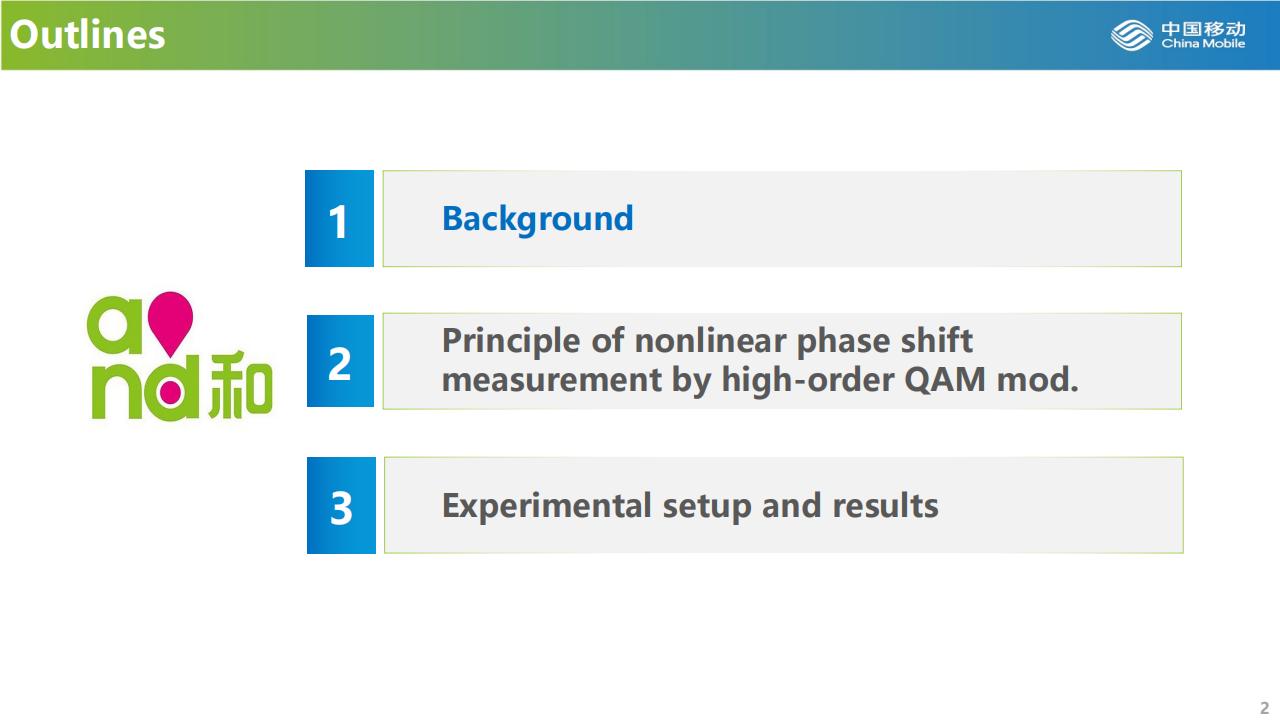 Outlines

中国移动
China Mobile

and 和

1

Background

2

Principle of nonlinear phase shift measurement by high-order QAM mod.

3

Experimental setup and results

2